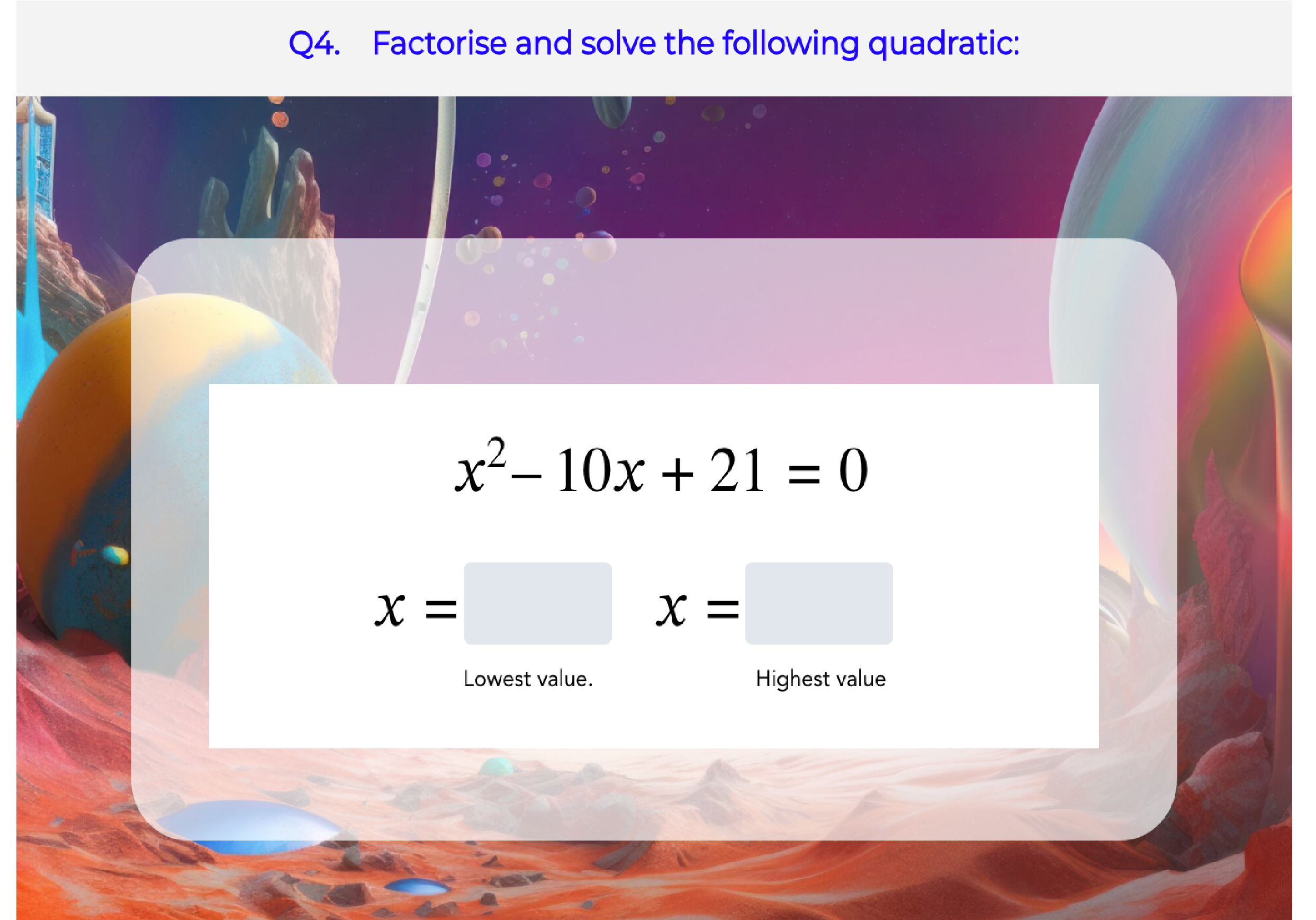 Q4. Factorise and solve the following quadratic:

$x^2 - 10x + 21 = 0$

$x =$ $x =$

Lowest value. Highest value